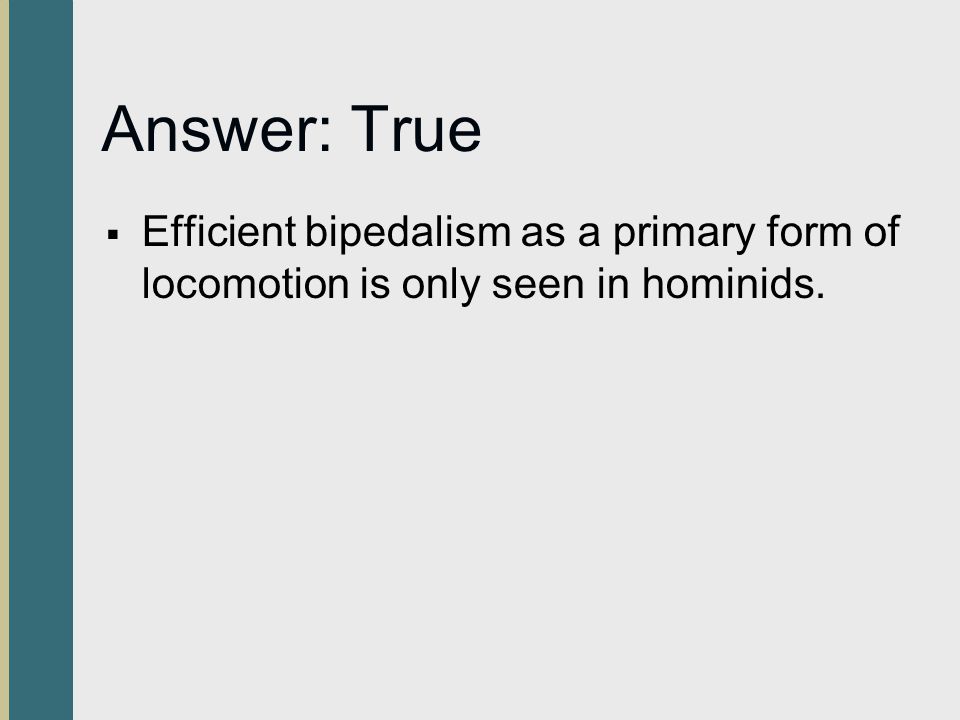 Answer: True

▪ Efficient bipedalism as a primary form of locomotion is only seen in hominids.